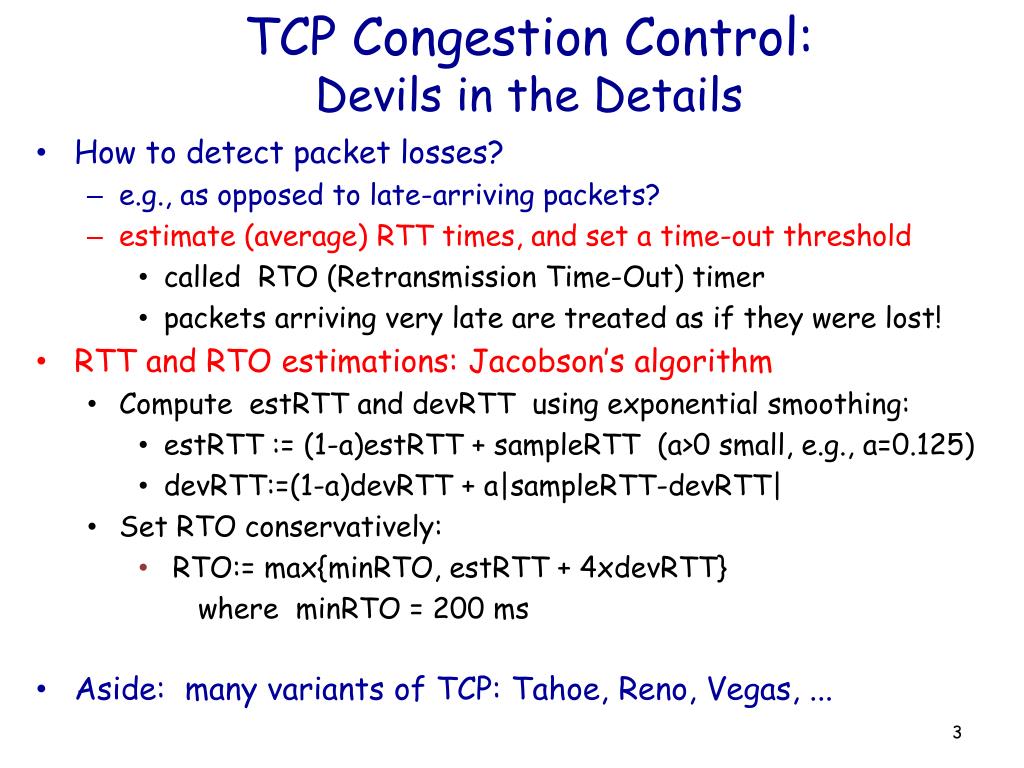 TCP Congestion Control:
Devils in the Details

• How to detect packet losses?
  – e.g., as opposed to late-arriving packets?
  – estimate (average) RTT times, and set a time-out threshold
    • called RTO (Retransmission Time-Out) timer
    • packets arriving very late are treated as if they were lost!
• RTT and RTO estimations: Jacobson's algorithm
  • Compute estRTT and devRTT using exponential smoothing:
    • estRTT := (1-a)estRTT + sampleRTT (a>0 small, e.g., a=0.125)
    • devRTT:=(1-a)devRTT + a|sampleRTT-devRTT|
  • Set RTO conservatively:
    • RTO:= max{minRTO, estRTT + 4xdevRTT}
      where minRTO = 200 ms

• Aside: many variants of TCP: Tahoe, Reno, Vegas, ...

3